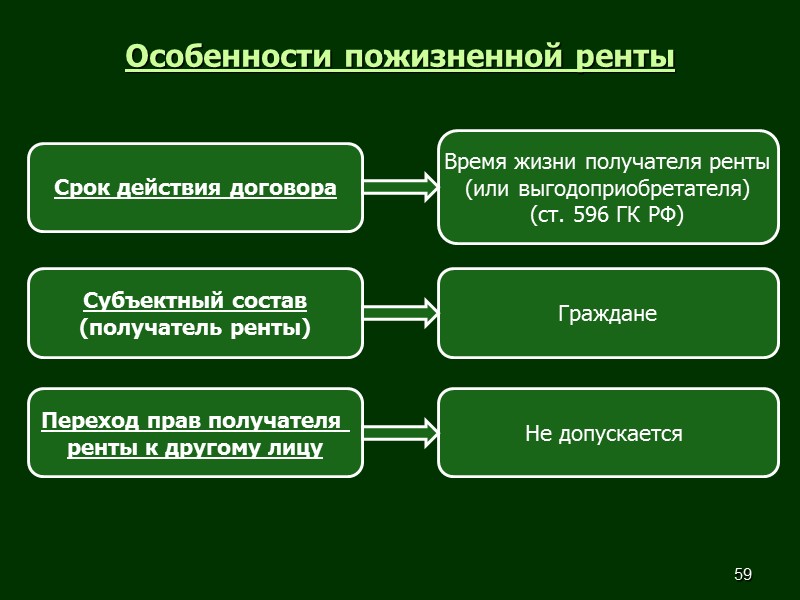 Особенности пожизненной ренты

Срок действия договора

Время жизни получателя ренты (или выгодоприобретателя) (ст. 596 ГК РФ)

Субъектный состав (получатель ренты)

Граждане

Переход прав получателя ренты к другому лицу

Не допускается

59